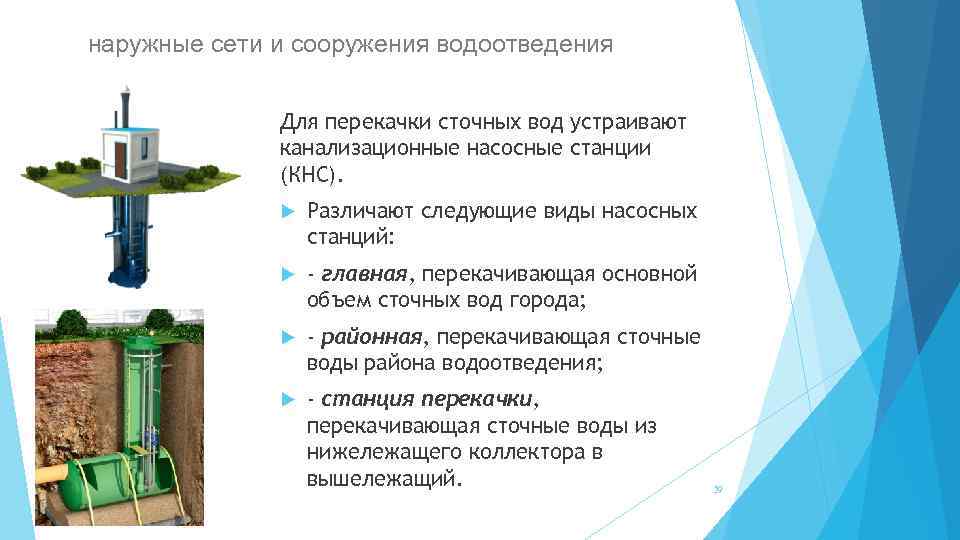 наружные сети и сооружения водоотведения

Для перекачки сточных вод устраивают канализационные насосные станции (КНС).

Различают следующие виды насосных станций:

- главная, перекачивающая основной объем сточных вод города;

- районная, перекачивающая сточные воды района водоотведения;

- станция перекачки, перекачивающая сточные воды из нижележащего коллектора в вышележащий.

39